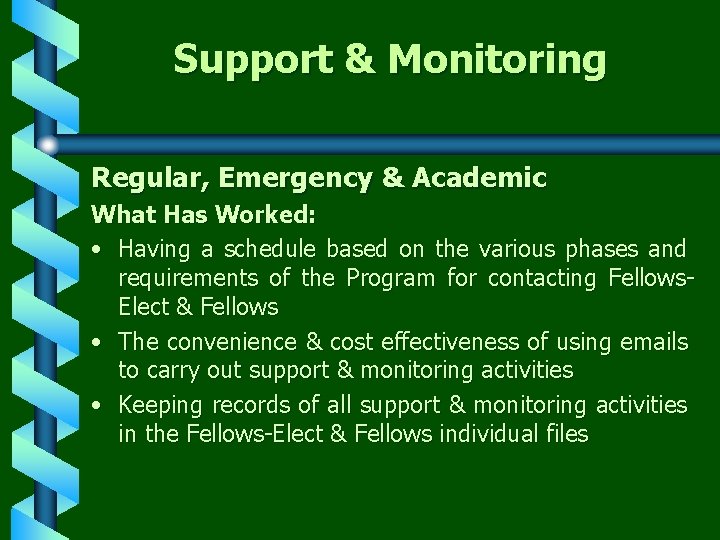 Support & Monitoring

Regular, Emergency & Academic

What Has Worked:

• Having a schedule based on the various phases and requirements of the Program for contacting Fellows-Elect & Fellows

• The convenience & cost effectiveness of using emails to carry out support & monitoring activities

• Keeping records of all support & monitoring activities in the Fellows-Elect & Fellows individual files